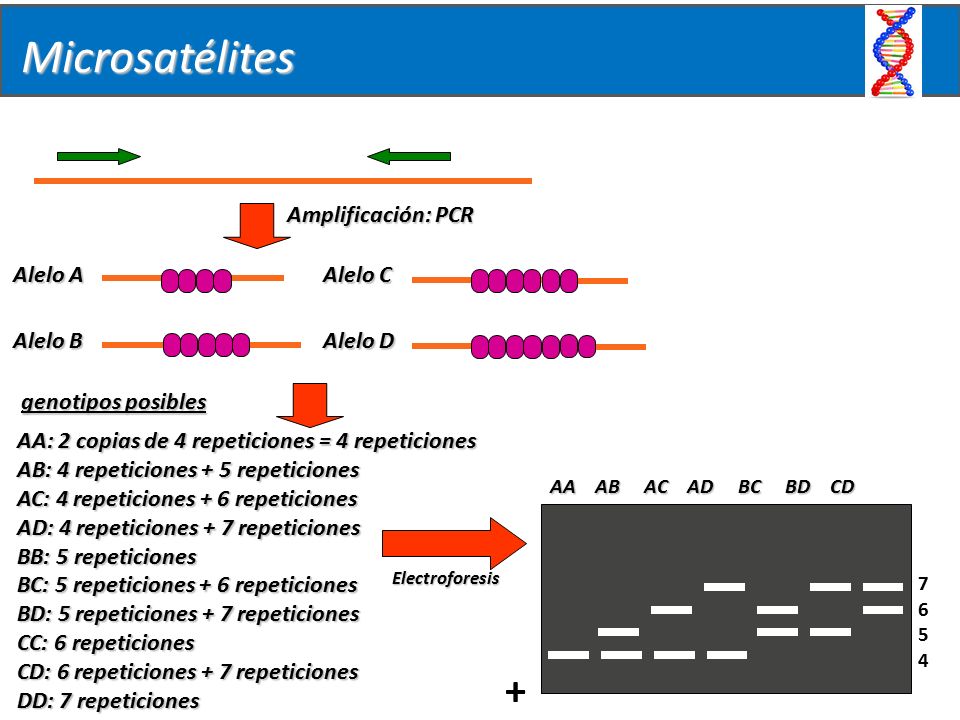 Microsatélites

Amplificación: PCR

Alelo A

Alelo C

Alelo B

Alelo D

genotipos posibles

AA: 2 copias de 4 repeticiones = 4 repeticiones
AB: 4 repeticiones + 5 repeticiones
AC: 4 repeticiones + 6 repeticiones
AD: 4 repeticiones + 7 repeticiones
BB: 5 repeticiones
BC: 5 repeticiones + 6 repeticiones
BD: 5 repeticiones + 7 repeticiones
CC: 6 repeticiones
CD: 6 repeticiones + 7 repeticiones
DD: 7 repeticiones

Electroforesis

AA AB AC AD BC BD CD

7
6
5
4

+